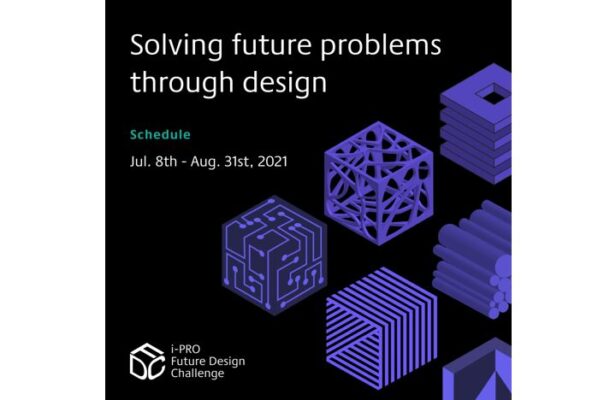 Solving future problems through design

Schedule

Jul. 8th - Aug. 31st, 2021

i-PRO
Future Design
Challenge